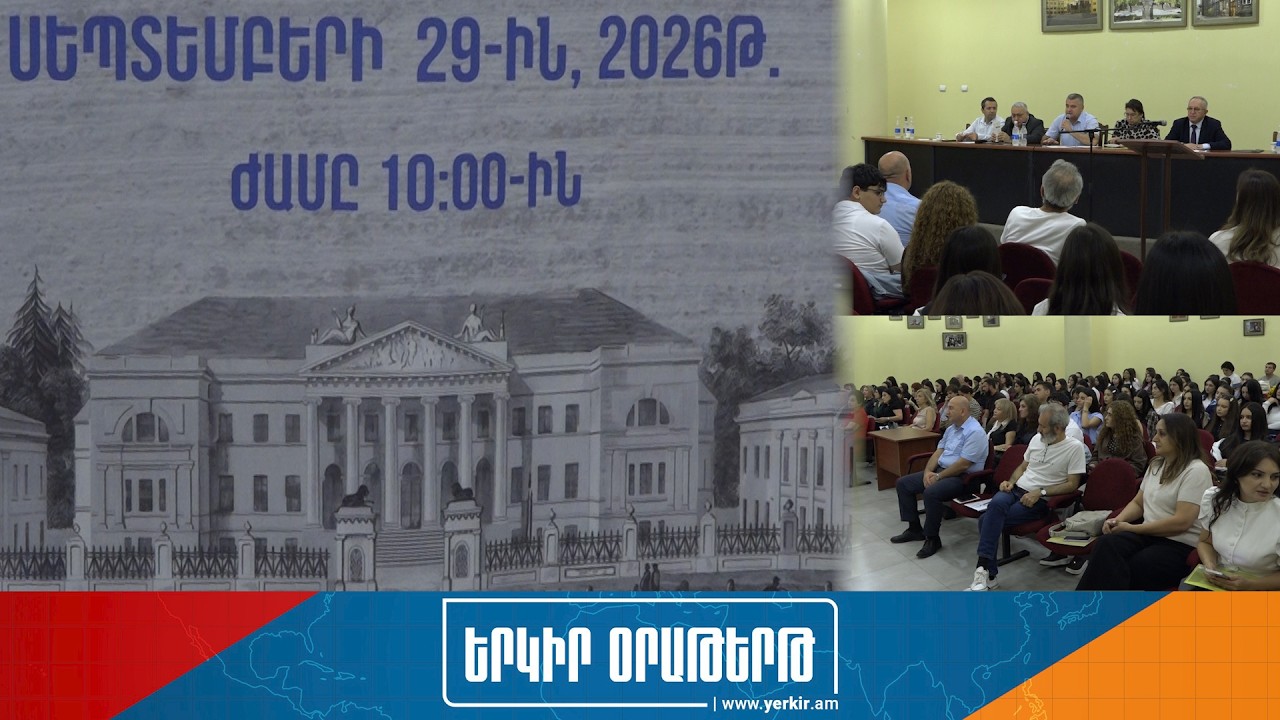 ՍԵՊՏԵՄԲԵՐԻ 29-ԻՆ, 2026Թ.

ԺԱՄԸ 10:00-ԻՆ

ԵՐԿԻՐ ՕՐԱԹԵՐԹ

| www.yerkir.am